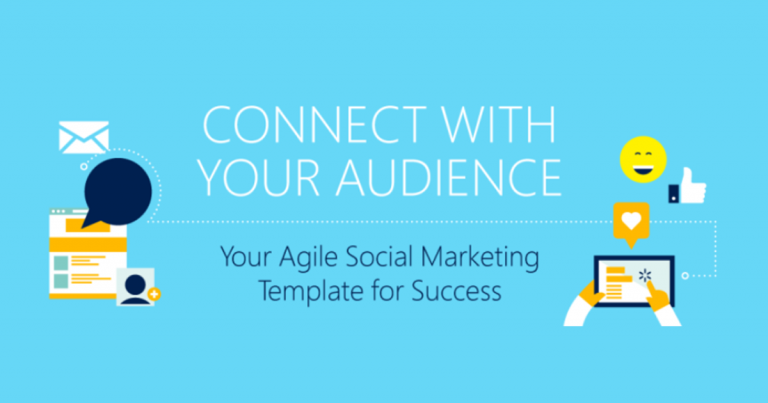 CONNECT WITH YOUR AUDIENCE

Your Agile Social Marketing Template for Success